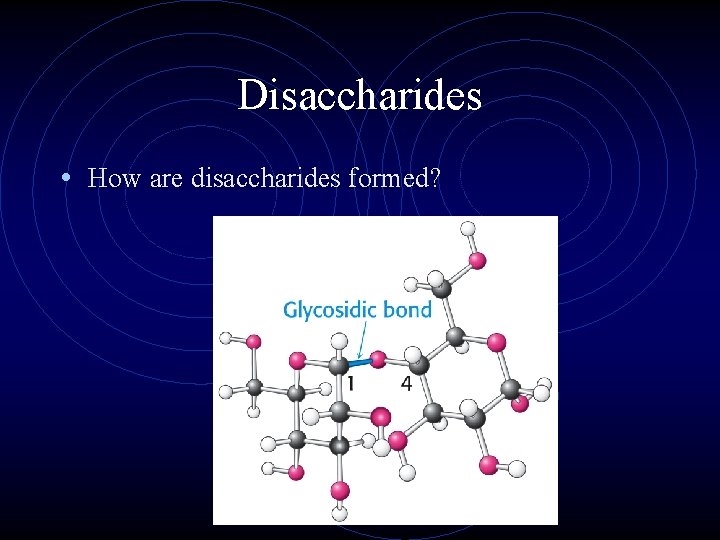 Disaccharides

• How are disaccharides formed?

Glycosidic bond

1

4